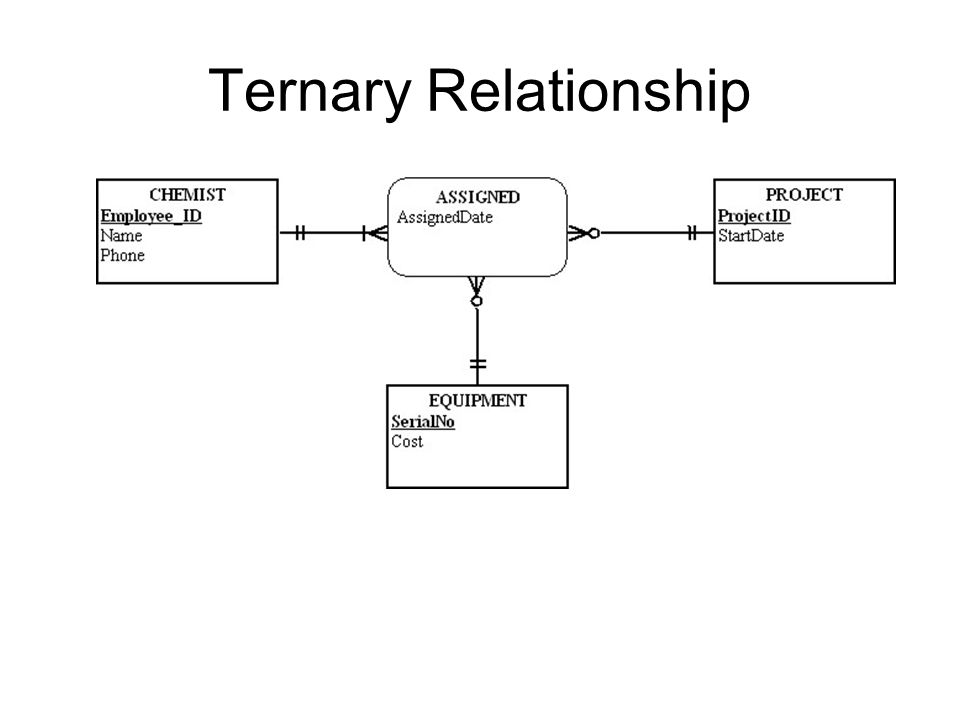 Ternary Relationship

CHEMIST
Employee_ID
Name
Phone

ASSIGNED
AssignedDate

PROJECT
ProjectID
StartDate

EQUIPMENT
SerialNo
Cost